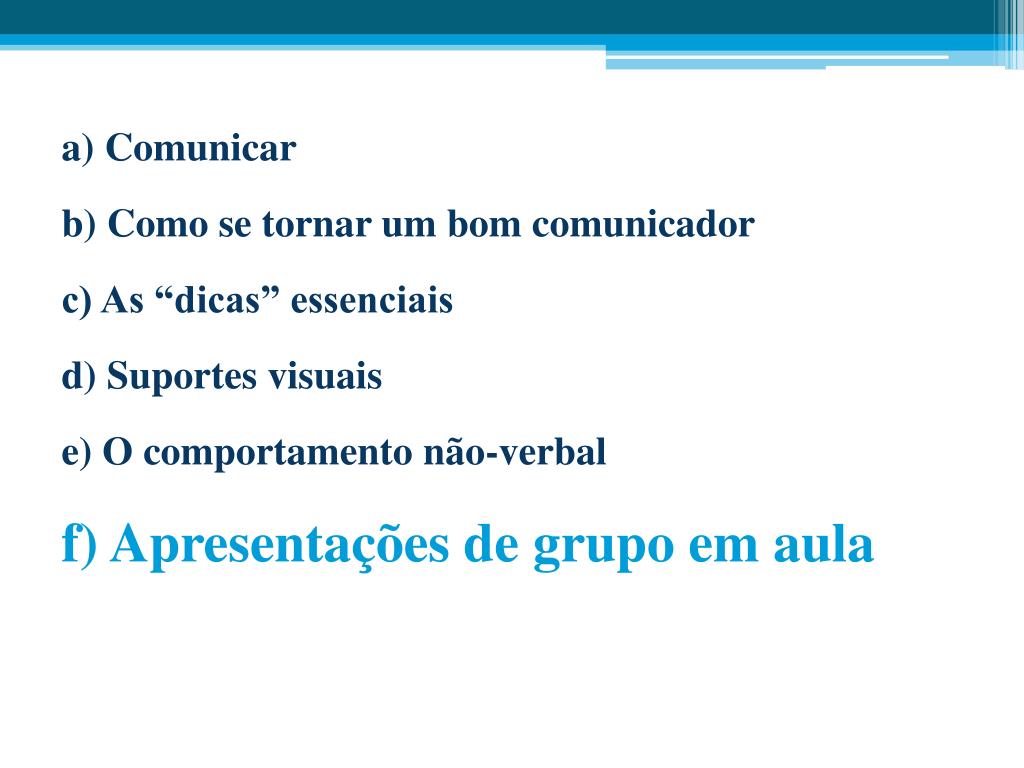 a) Comunicar

b) Como se tornar um bom comunicador

c) As “dicas” essenciais

d) Suportes visuais

e) O comportamento não-verbal

f) Apresentações de grupo em aula